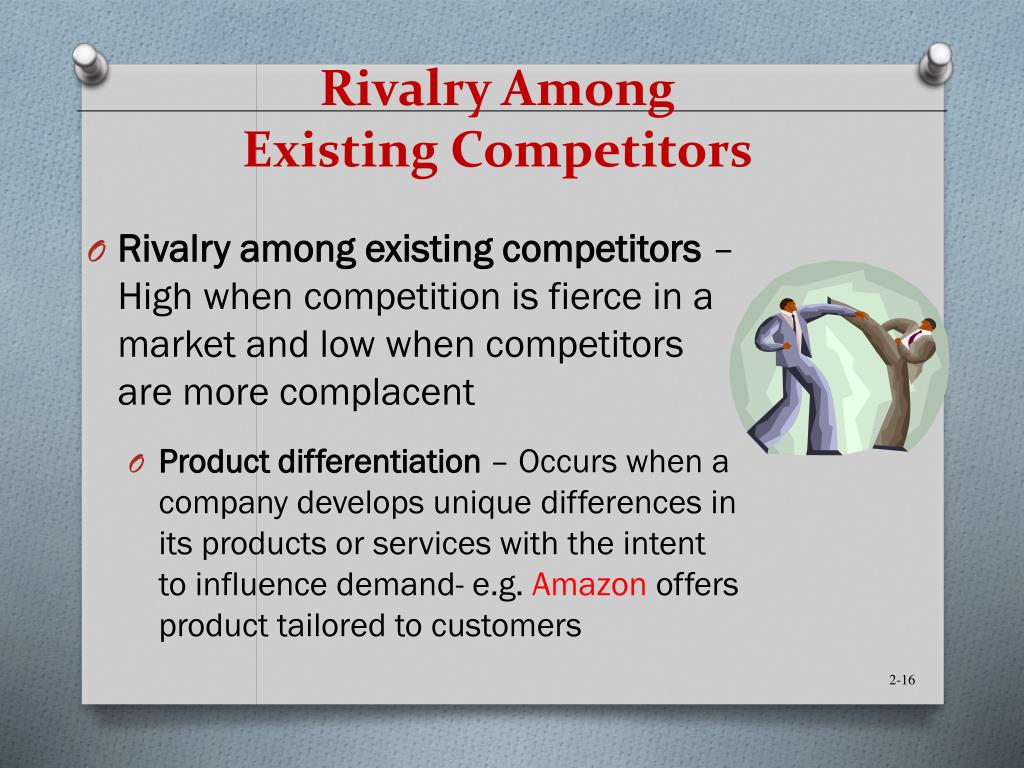 Rivalry Among
Existing Competitors

O Rivalry among existing competitors – High when competition is fierce in a market and low when competitors are more complacent

O Product differentiation – Occurs when a company develops unique differences in its products or services with the intent to influence demand- e.g. Amazon offers product tailored to customers

2-16